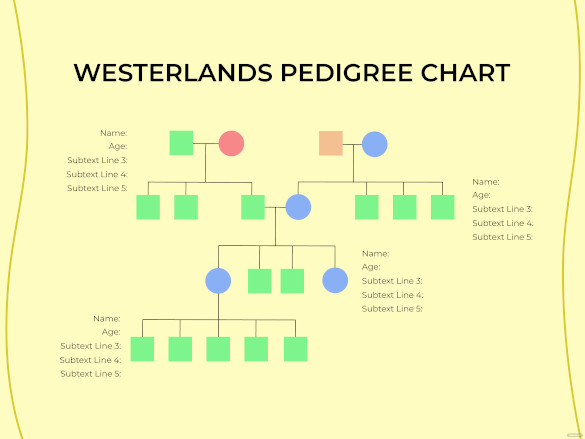 WESTERLANDS PEDIGREE CHART

Name:
Age:
Subtext Line 3:
Subtext Line 4:
Subtext Line 5:

Name:
Age:
Subtext Line 3:
Subtext Line 4:
Subtext Line 5:

Name:
Age:
Subtext Line 3:
Subtext Line 4:
Subtext Line 5:

Name:
Age:
Subtext Line 3:
Subtext Line 4:
Subtext Line 5: